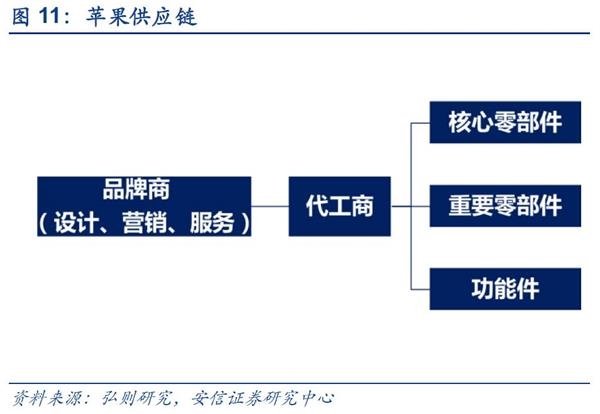 图 11：苹果供应链

品牌商
（设计、营销、服务）

代工商

核心零部件

重要零部件

功能件

资料来源：弘则研究，安信证券研究中心